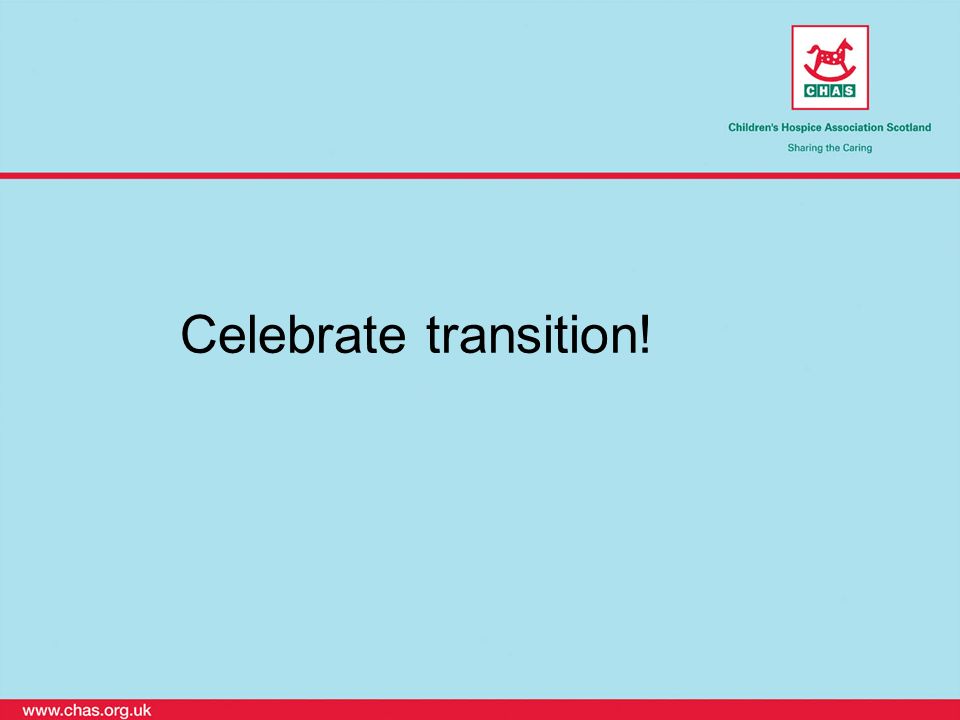 CHAS

Children's Hospice Association Scotland

Sharing the Caring

Celebrate transition!

www.chas.org.uk